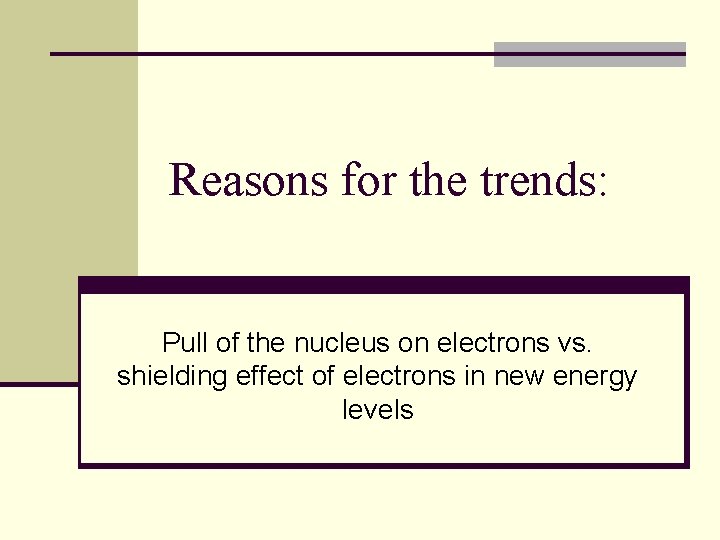 Reasons for the trends:

Pull of the nucleus on electrons vs. shielding effect of electrons in new energy levels